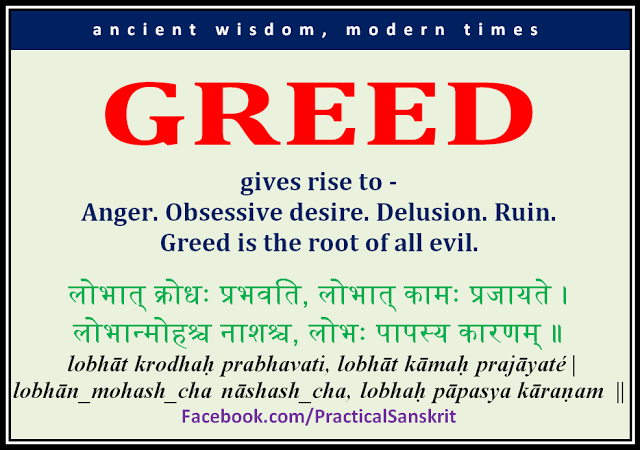 ancient wisdom, modern times

GREED

gives rise to -
Anger. Obsessive desire. Delusion. Ruin.
Greed is the root of all evil.

लोभात् क्रोधः प्रभवति, लोभात् कामः प्रजायते ।
लोभान्मोहश्च नाशश्च, लोभः पापस्य कारणम् ॥

lobhāt krodhaḥ prabhavati, lobhāt kāmaḥ prajāyaté |
lobhān_mohash_cha nāshash_cha, lobhaḥ pāpasya kāraṇam ||

Facebook.com/PracticalSanskrit